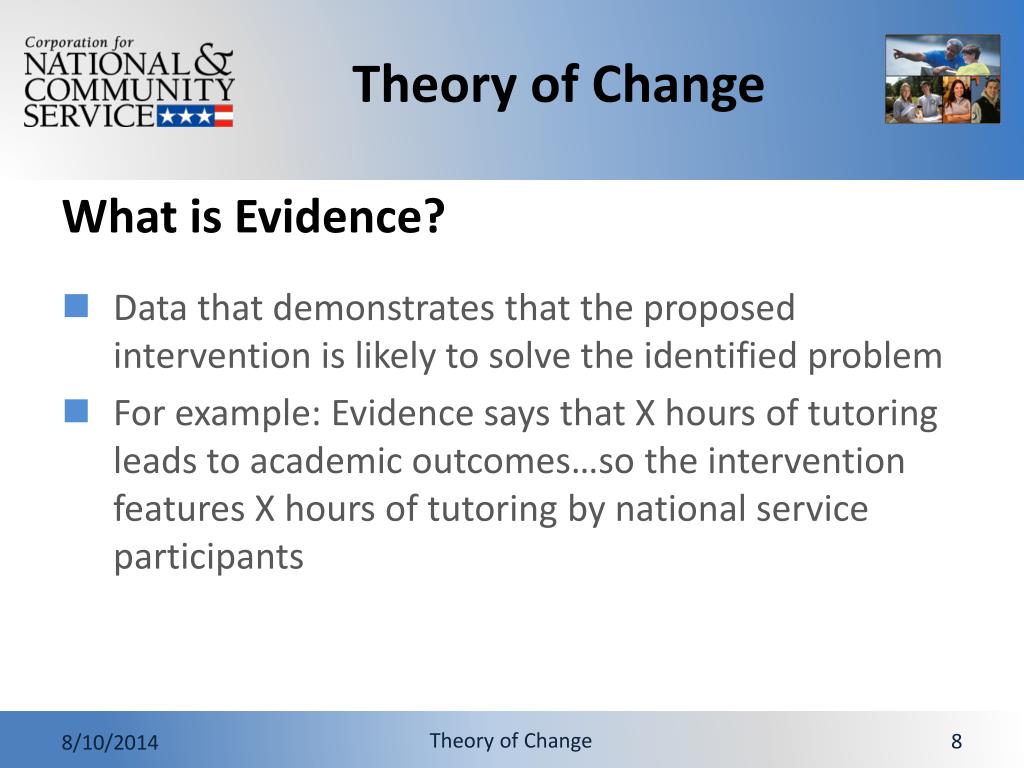 Corporation for NATIONAL & COMMUNITY SERVICE

Theory of Change

What is Evidence?

Data that demonstrates that the proposed intervention is likely to solve the identified problem

For example: Evidence says that X hours of tutoring leads to academic outcomes…so the intervention features X hours of tutoring by national service participants

8/10/2014

Theory of Change

8